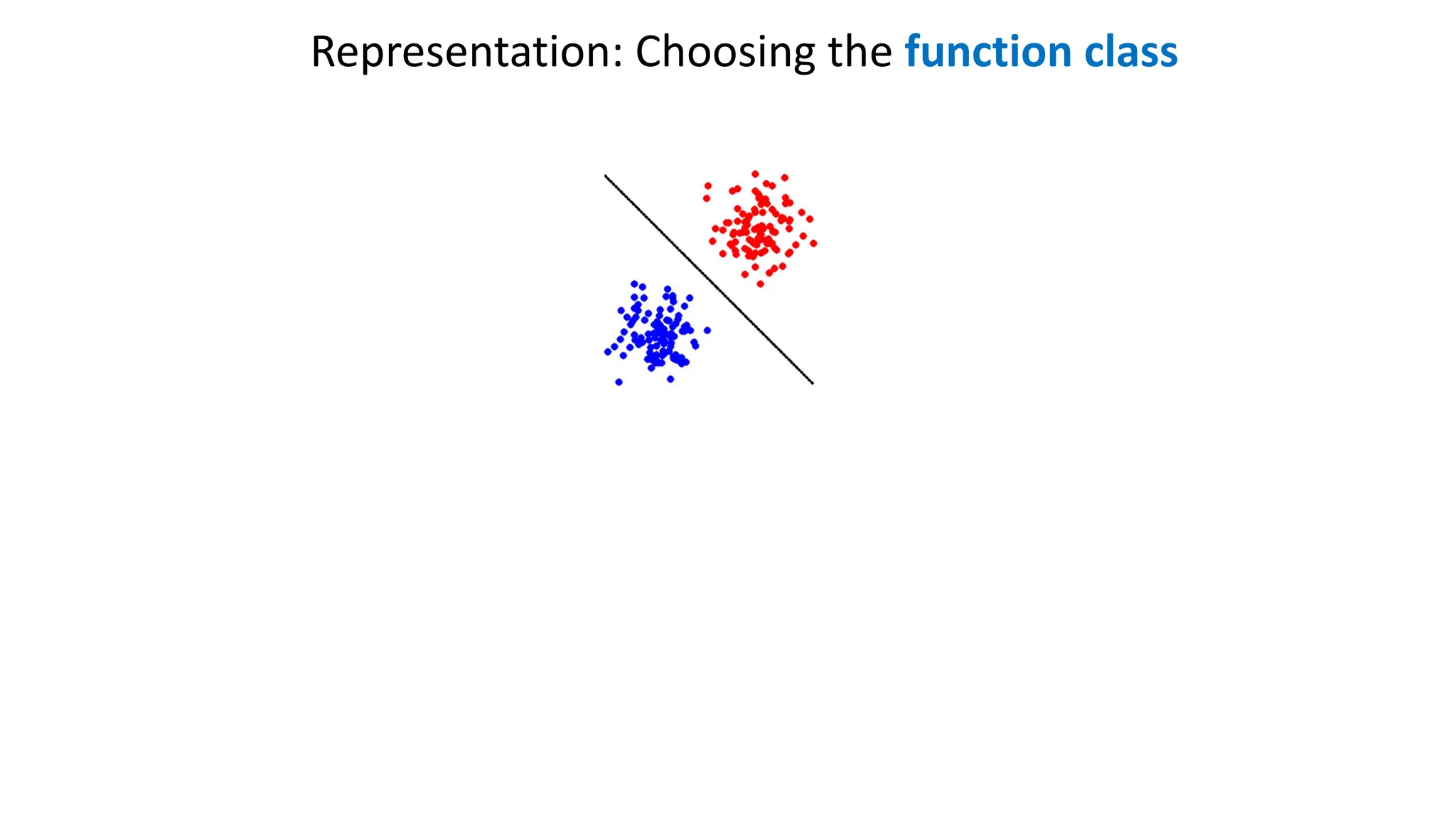 Representation: Choosing the function class